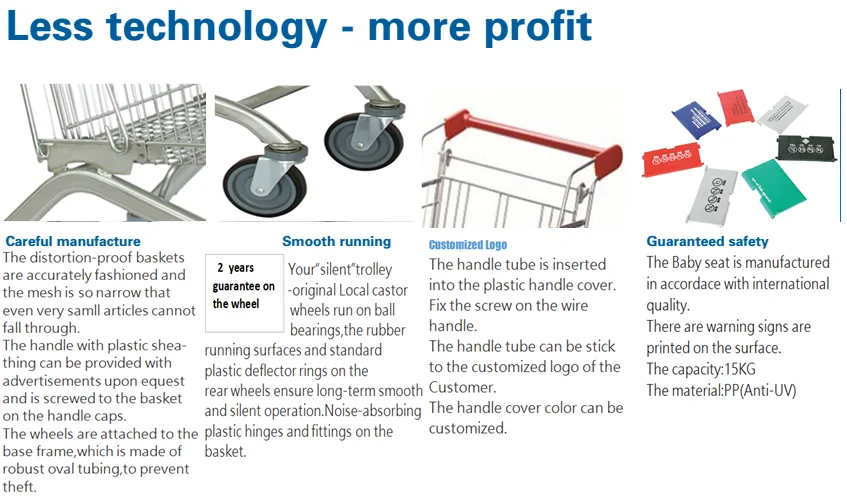 Less technology - more profit

Careful manufacture
The distortion-proof baskets are accurately fashioned and the mesh is so narrow that even very samll articles cannot fall through.
The handle with plastic sheathing can be provided with advertisements upon equest and is screwed to the basket on the handle caps.
The wheels are attached to the base frame,which is made of robust oval tubing,to prevent theft.

Smooth running
2 years guarantee on the wheel
Your"silent"trolley -original Local castor wheels run on ball bearings,the rubber running surfaces and standard plastic deflector rings on the rear wheels ensure long-term smooth and silent operation.Noise-absorbing plastic hinges and fittings on the basket.

Customized Logo
The handle tube is inserted into the plastic handle cover.
Fix the screw on the wire handle.
The handle tube can be stick to the customized logo of the Customer.
The handle cover color can be customized.

Guaranteed safety
The Baby seat is manufactured in accordance with international quality.
There are warning signs are printed on the surface.
The capacity:15KG
The material:PP(Anti-UV)